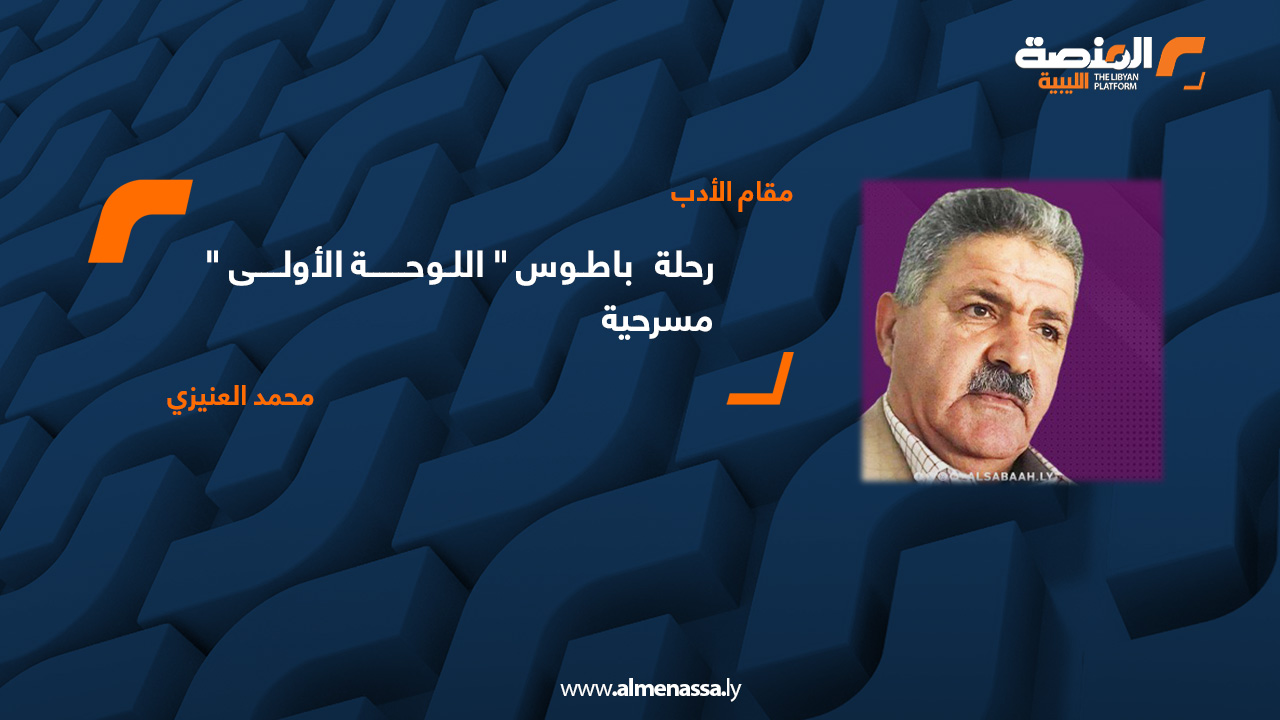 المنصة الليبية
THE LIBYAN PLATFORM

مقام الأدب

رحلة باطوس " اللوحـــة الأولـــى "
مسرحية

محمد العنيزي

ALSABAAH.LY

www.almenassa.ly